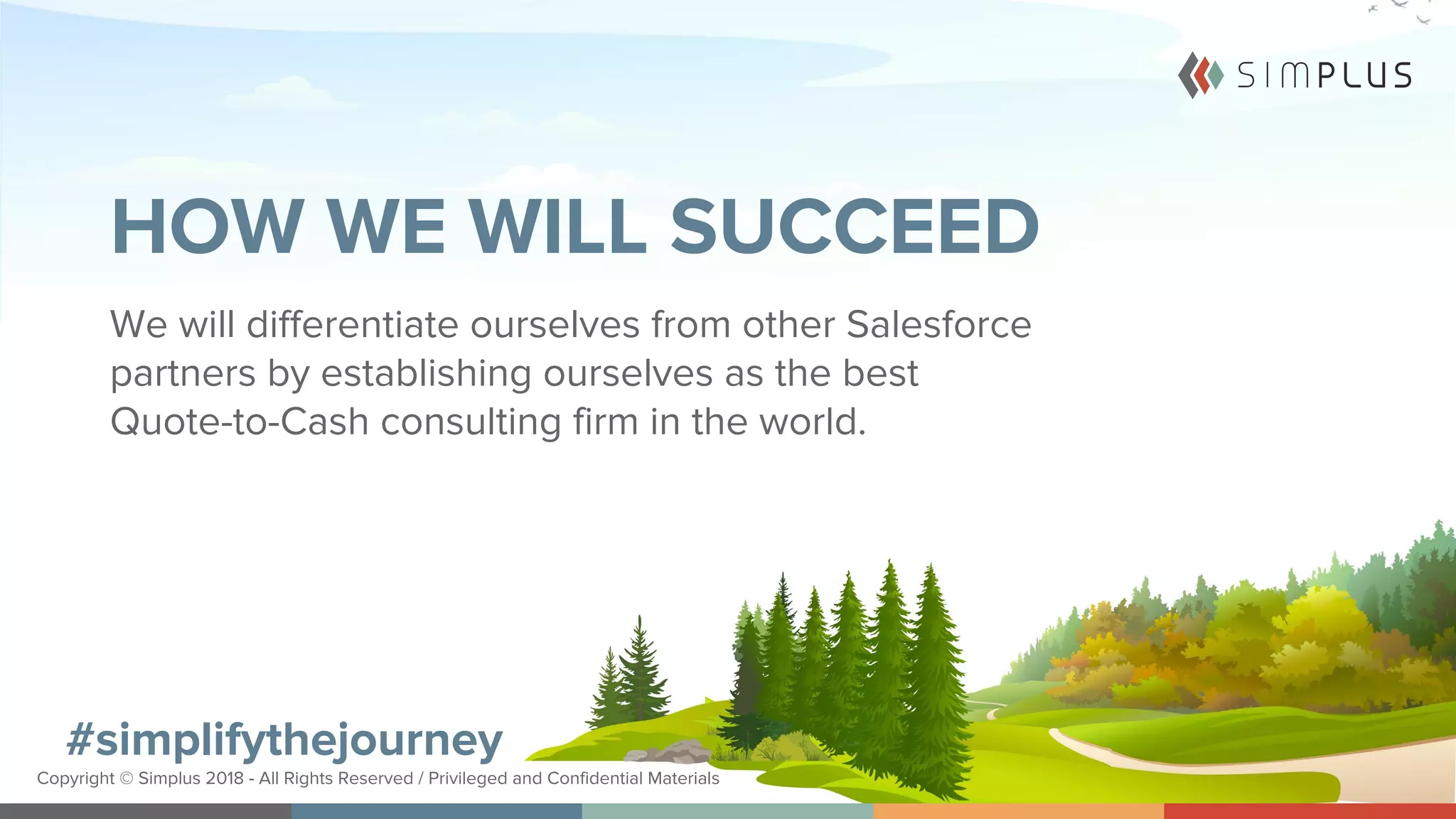 SIMPLUS

HOW WE WILL SUCCEED

We will differentiate ourselves from other Salesforce partners by establishing ourselves as the best Quote-to-Cash consulting firm in the world.

#simplifythejourney

Copyright © Simplus 2018 - All Rights Reserved / Privileged and Confidential Materials